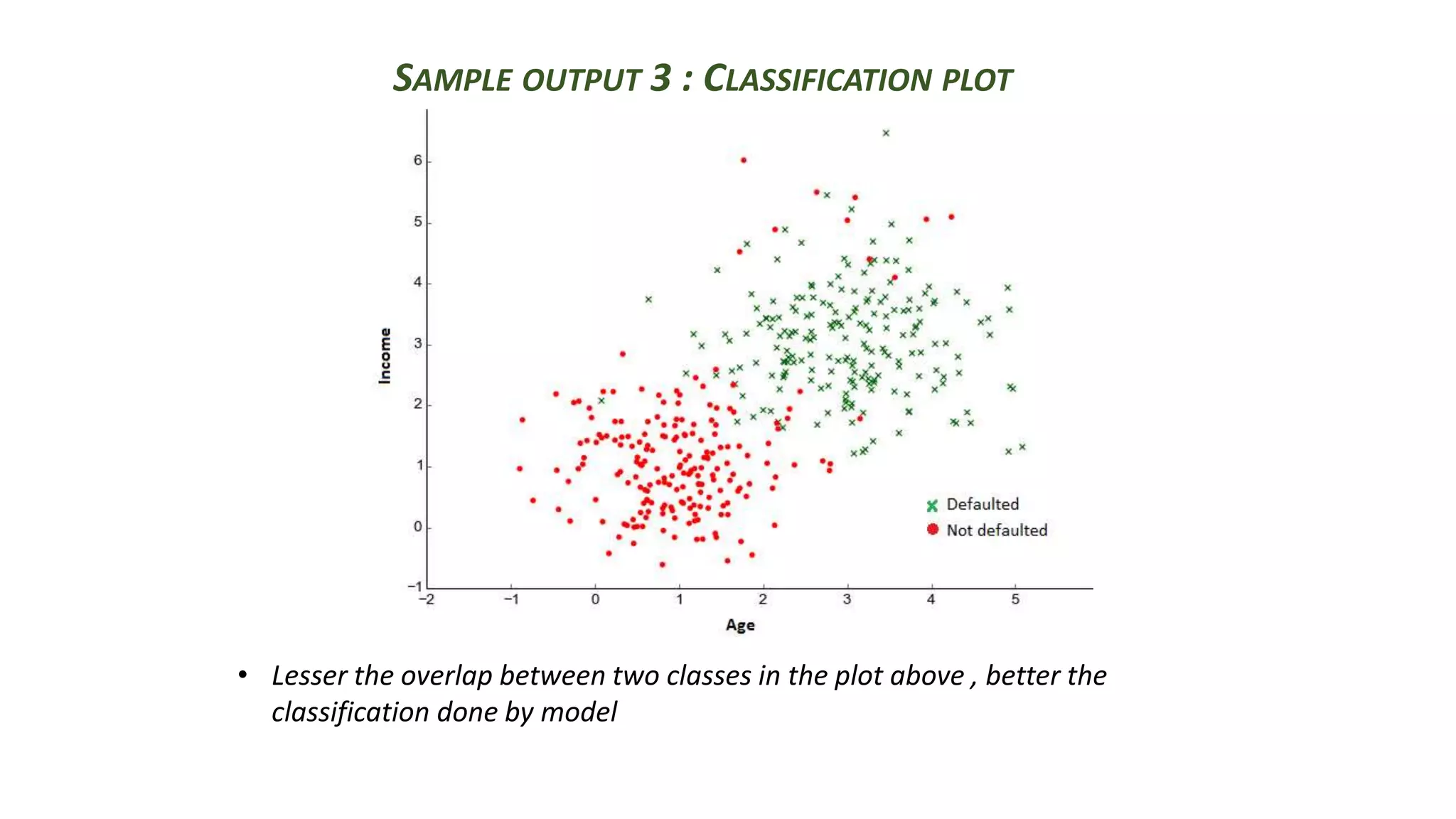 SAMPLE OUTPUT 3 : CLASSIFICATION PLOT

Income

6
5
4
3
2
1
0
−1

−2 −1 0 1 2 3 4 5

Age

Defaulted
Not defaulted

• Lesser the overlap between two classes in the plot above , better the classification done by model